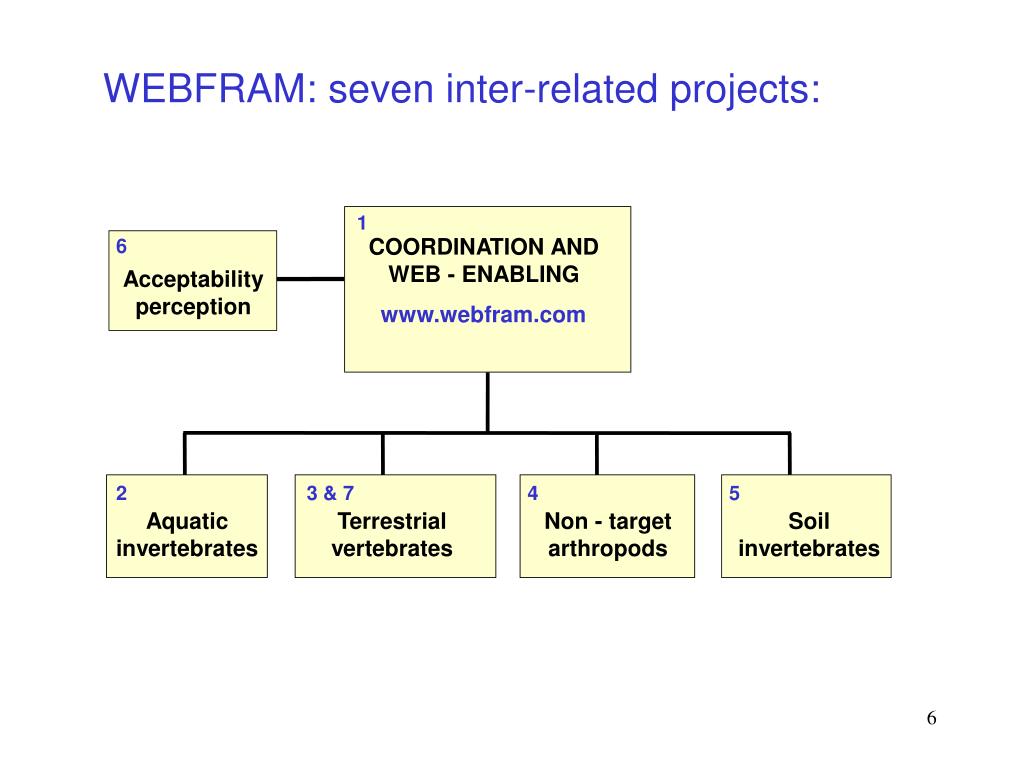 WEBFRAM: seven inter-related projects:

6
Acceptability perception

1
COORDINATION AND WEB - ENABLING
www.webfram.com

2
Aquatic invertebrates

3 & 7
Terrestrial vertebrates

4
Non - target arthropods

5
Soil invertebrates

6